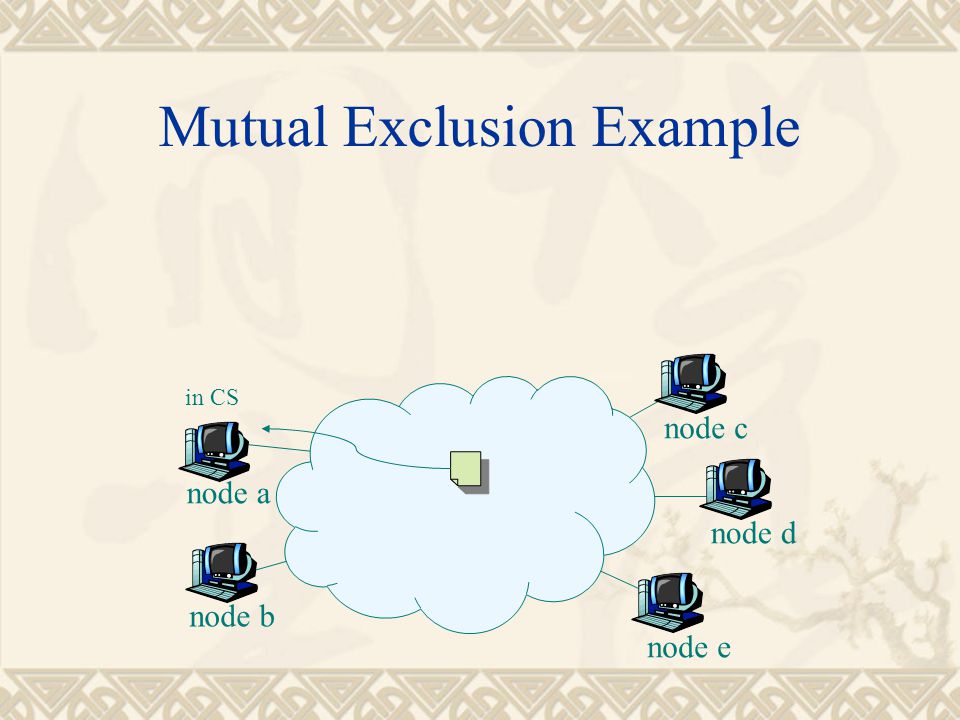 Mutual Exclusion Example

in CS

node a

node b

node c

node d

node e